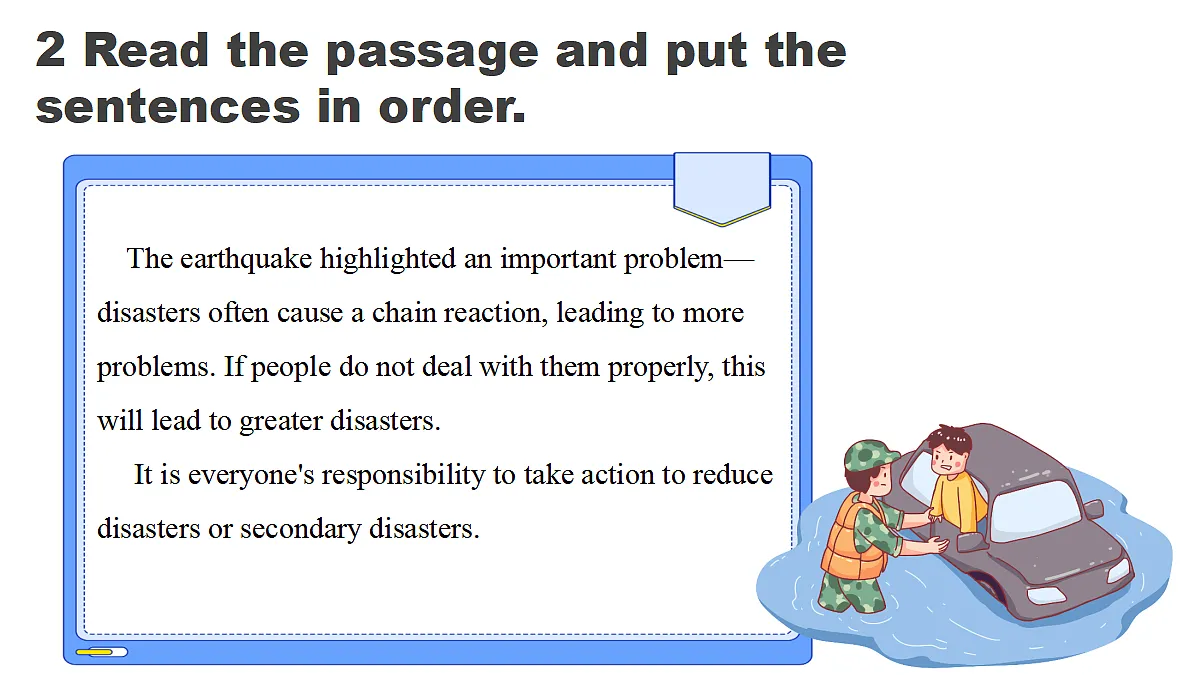 2 Read the passage and put the sentences in order.

The earthquake highlighted an important problem—disasters often cause a chain reaction, leading to more problems. If people do not deal with them properly, this will lead to greater disasters.

It is everyone's responsibility to take action to reduce disasters or secondary disasters.